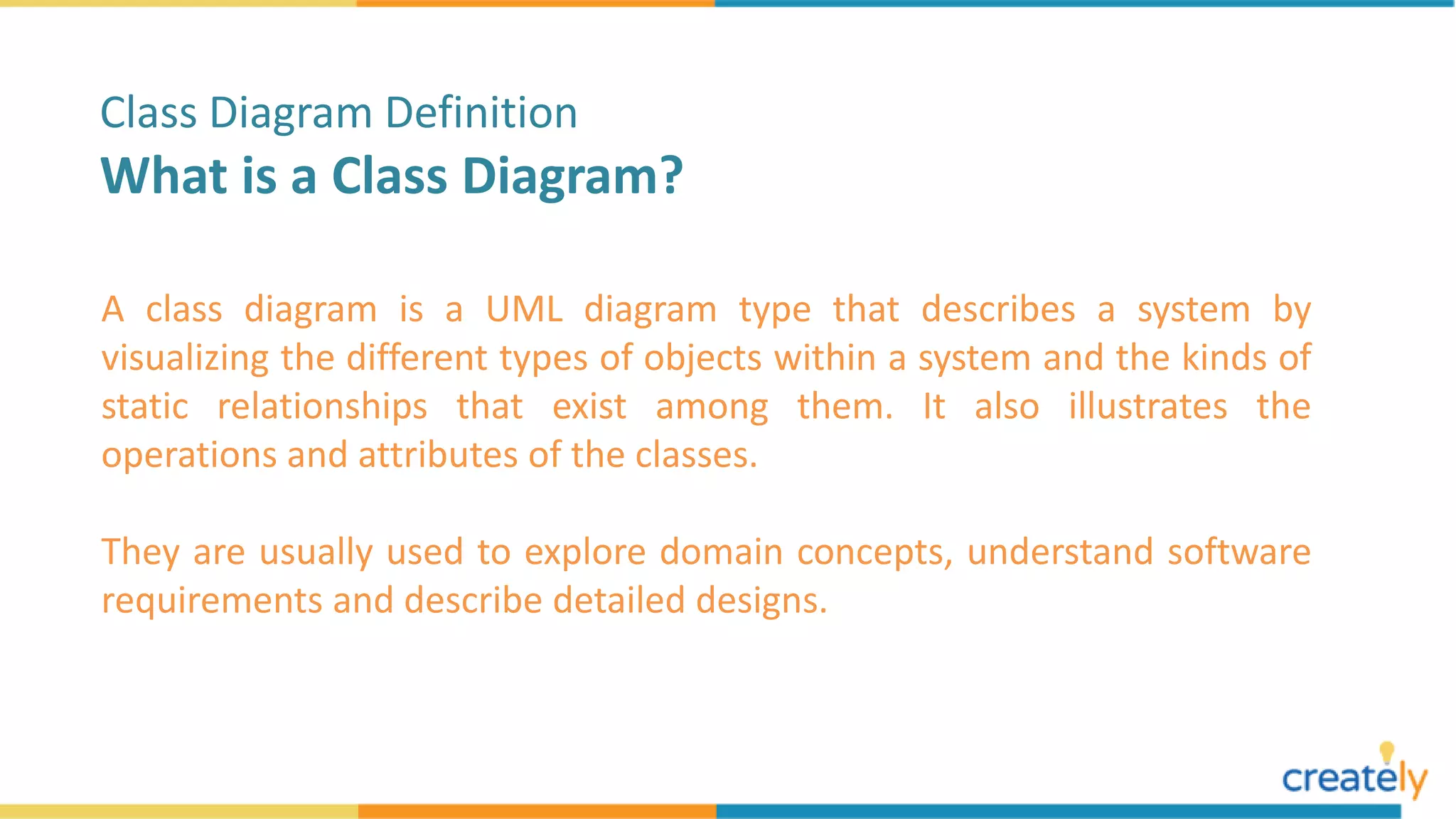 Class Diagram Definition
What is a Class Diagram?

A class diagram is a UML diagram type that describes a system by visualizing the different types of objects within a system and the kinds of static relationships that exist among them. It also illustrates the operations and attributes of the classes.

They are usually used to explore domain concepts, understand software requirements and describe detailed designs.

creately